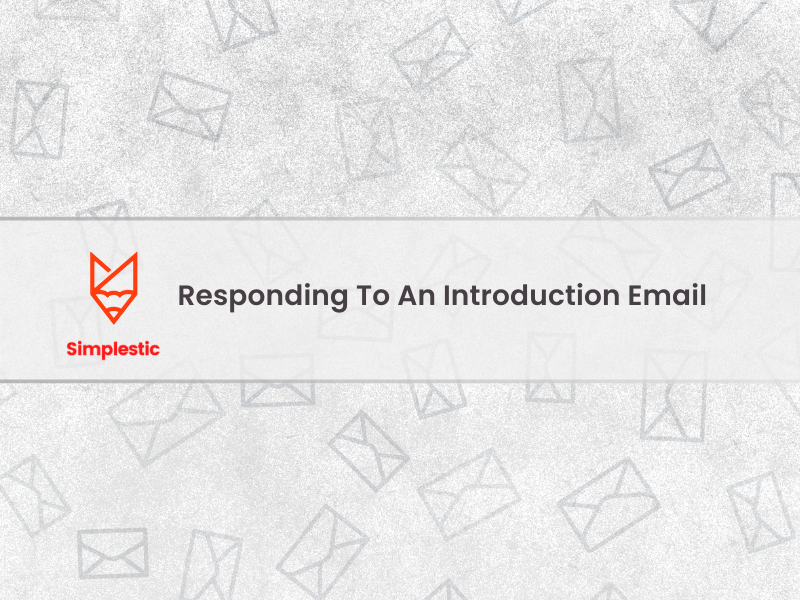 Simplestic

Responding To An Introduction Email